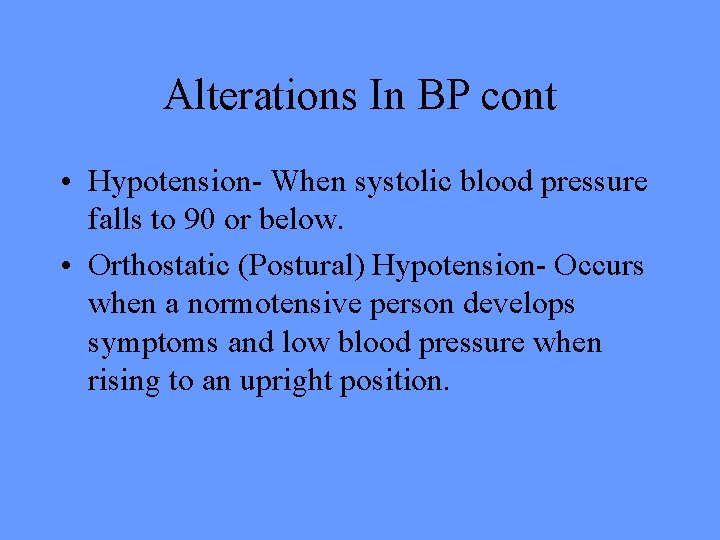 Alterations In BP cont

• Hypotension- When systolic blood pressure falls to 90 or below.

• Orthostatic (Postural) Hypotension- Occurs when a normotensive person develops symptoms and low blood pressure when rising to an upright position.